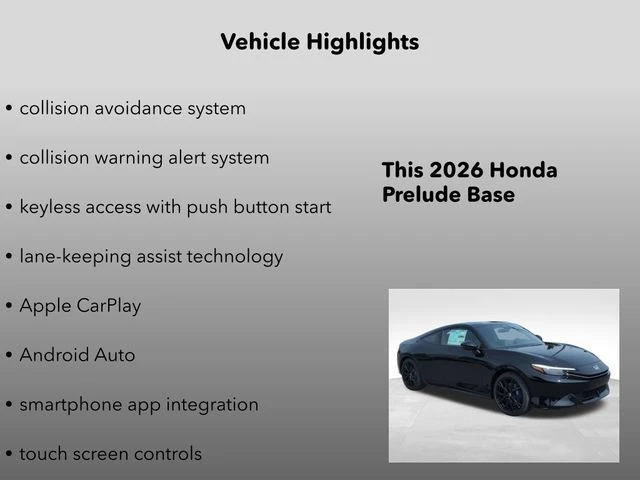 Vehicle Highlights

• collision avoidance system

• collision warning alert system

• keyless access with push button start

• lane-keeping assist technology

• Apple CarPlay

• Android Auto

• smartphone app integration

• touch screen controls

This 2026 Honda Prelude Base